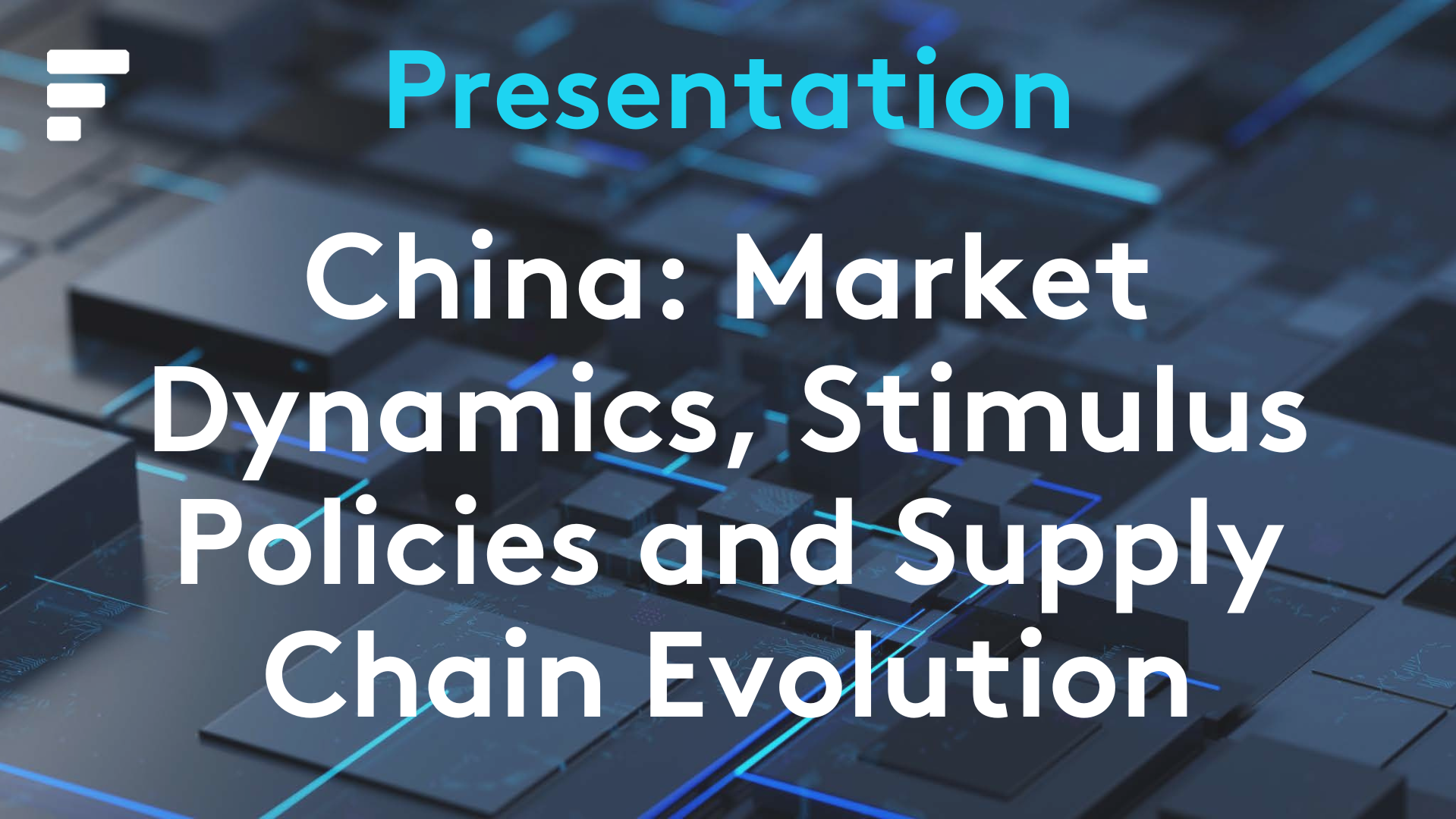 Presentation

China: Market Dynamics, Stimulus Policies and Supply Chain Evolution